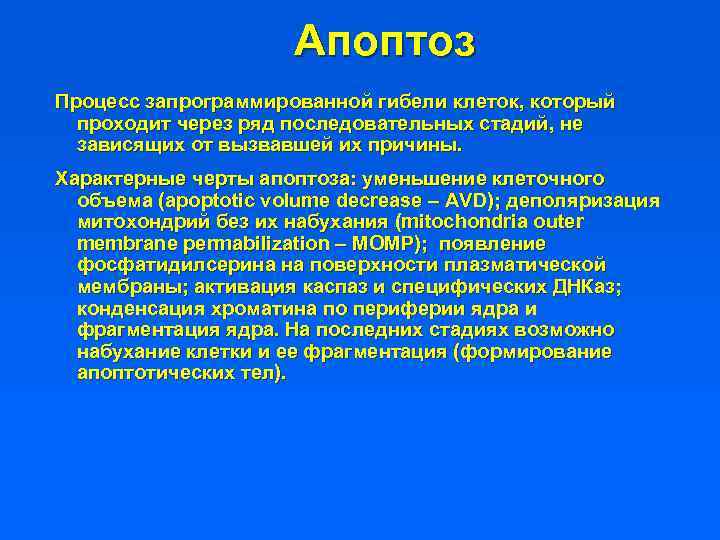 Апоптоз

Процесс запрограммированной гибели клеток, который проходит через ряд последовательных стадий, не зависящих от вызвавшей их причины.

Характерные черты апоптоза: уменьшение клеточного объема (apoptotic volume decrease – AVD); деполяризация митохондрий без их набухания (mitochondria outer membrane permabilization – MOMP); появление фосфатидилсерина на поверхности плазматической мембраны; активация каспаз и специфических ДНКаз; конденсация хроматина по периферии ядра и фрагментация ядра. На последних стадиях возможно набухание клетки и ее фрагментация (формирование апоптотических тел).